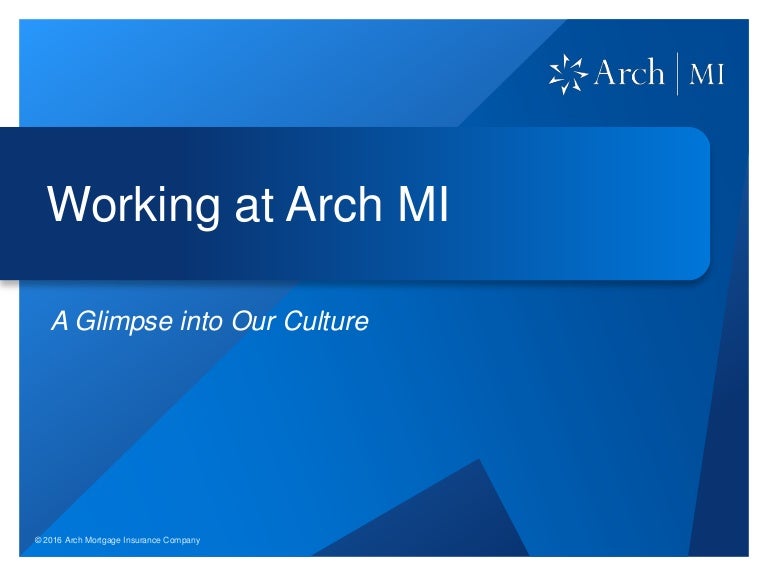 Arch | MI

Working at Arch MI

A Glimpse into Our Culture

© 2016 Arch Mortgage Insurance Company